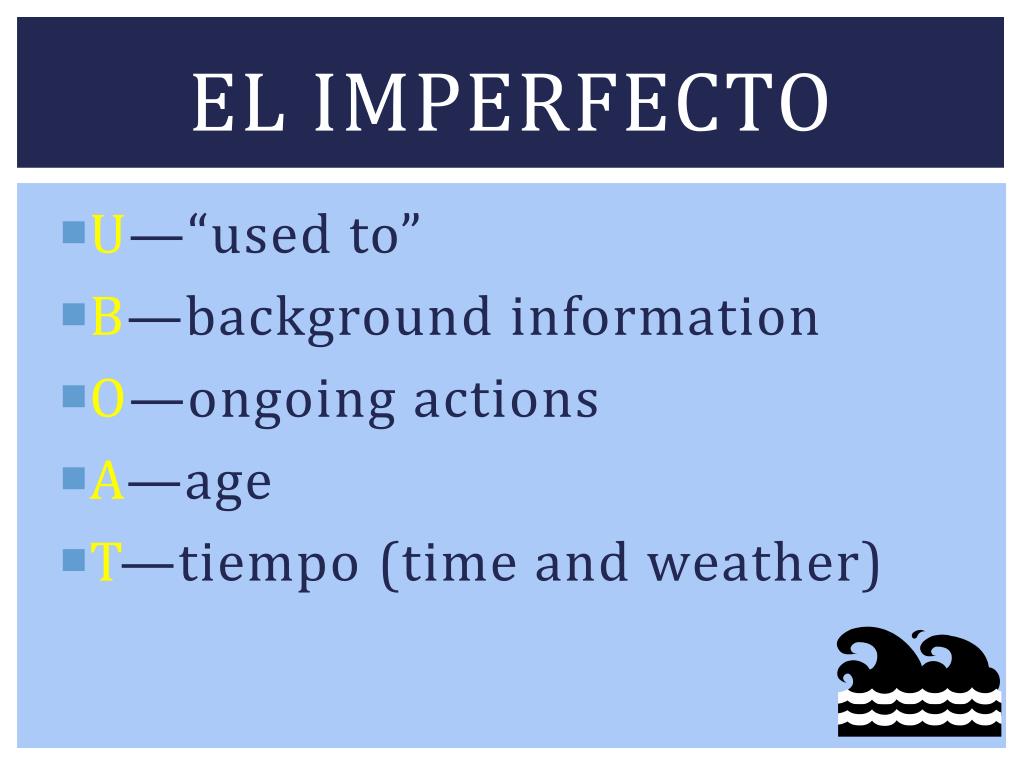 EL IMPERFECTO

U—“used to”

B—background information

O—ongoing actions

A—age

T—tiempo (time and weather)